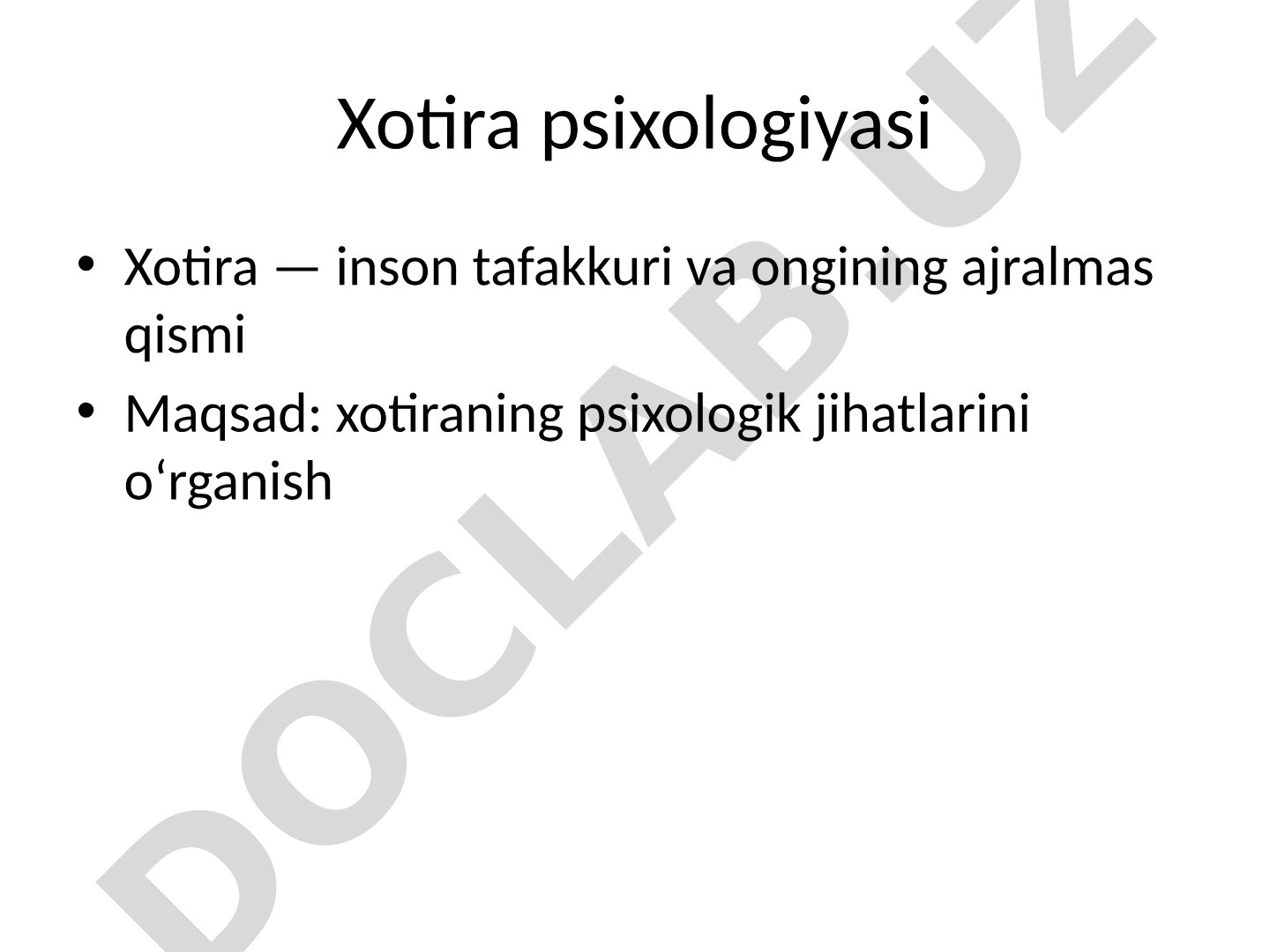 Xotira psixologiyasi

• Xotira — inson tafakkuri va ongining ajralmas qismi
• Maqsad: xotiraning psixologik jihatlarini o‘rganish

DOCLAB.UZ